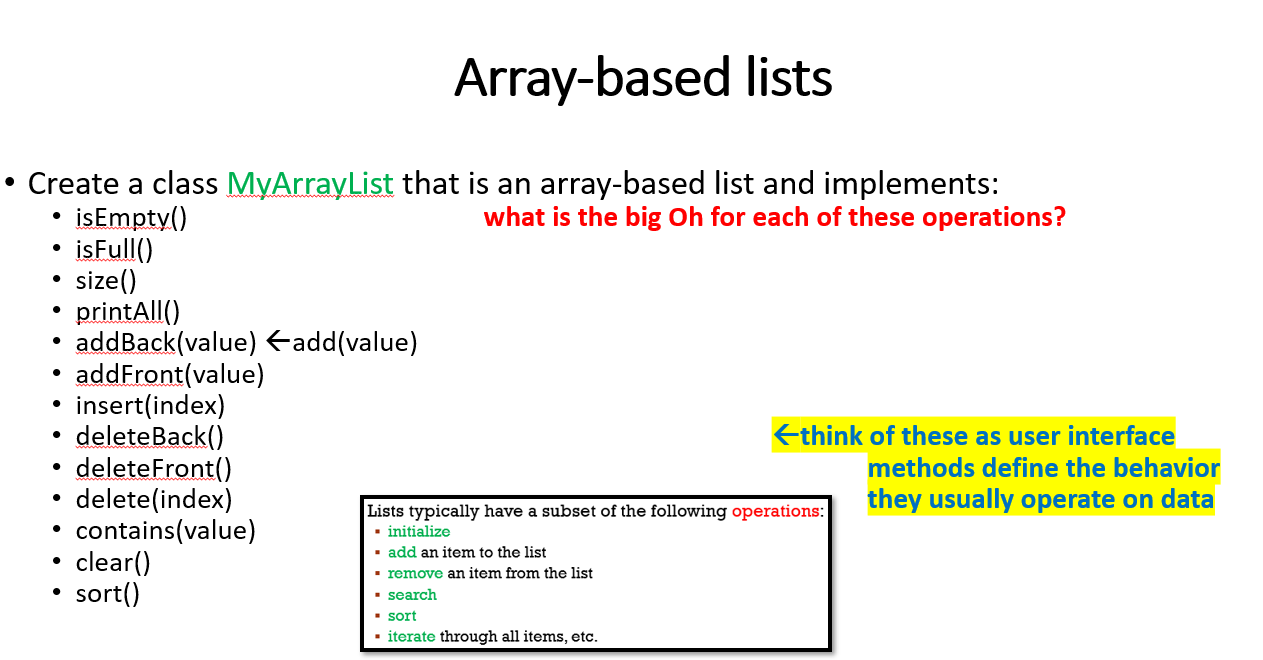 Array-based lists

• Create a class MyArrayList that is an array-based list and implements:
 • isEmpty()
 • isFull()
 • size()
 • printAll()
 • addBack(value) ←add(value)
 • addFront(value)
 • insert(index)
 • deleteBack()
 • deleteFront()
 • delete(index)
 • contains(value)
 • clear()
 • sort()

what is the big Oh for each of these operations?

←think of these as user interface methods define the behavior they usually operate on data

Lists typically have a subset of the following operations:
▪ initialize
▪ add an item to the list
▪ remove an item from the list
▪ search
▪ sort
▪ iterate through all items, etc.